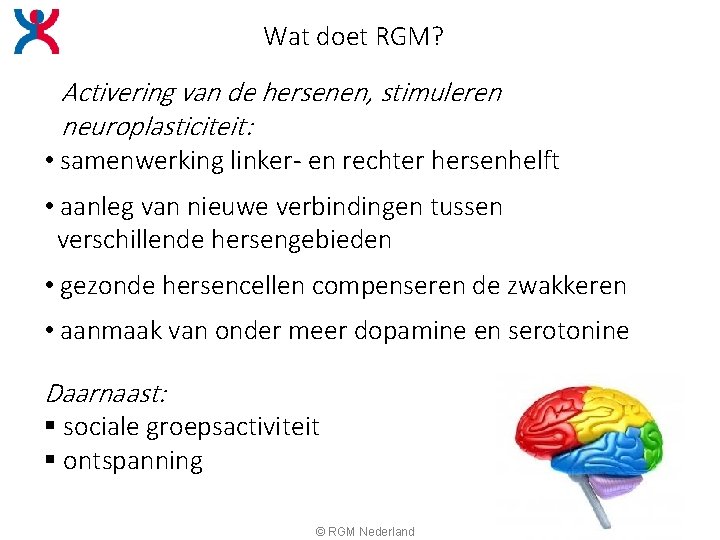 Wat doet RGM?

Activering van de hersenen, stimuleren neuroplasticiteit:

• samenwerking linker- en rechter hersenhelft

• aanleg van nieuwe verbindingen tussen verschillende hersengebieden

• gezonde hersencellen compenseren de zwakkeren

• aanmaak van onder meer dopamine en serotonine

Daarnaast:
• sociale groepsactiviteit
• ontspanning

© RGM Nederland